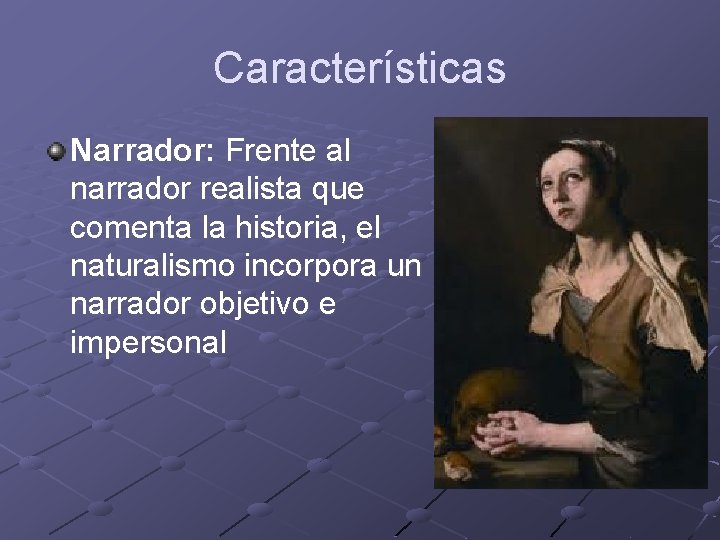 Características

Narrador: Frente al narrador realista que comenta la historia, el naturalismo incorpora un narrador objetivo e impersonal